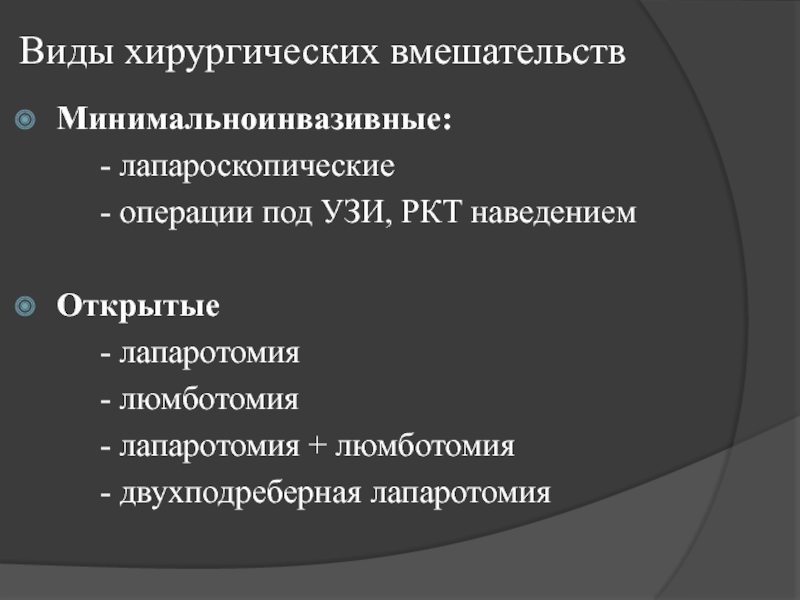 Виды хирургических вмешательств

Минимальноинвазивные:
- лапароскопические
- операции под УЗИ, РКТ наведением

Открытые
- лапаротомия
- люмботомия
- лапаротомия + люмботомия
- двухподреберная лапаротомия